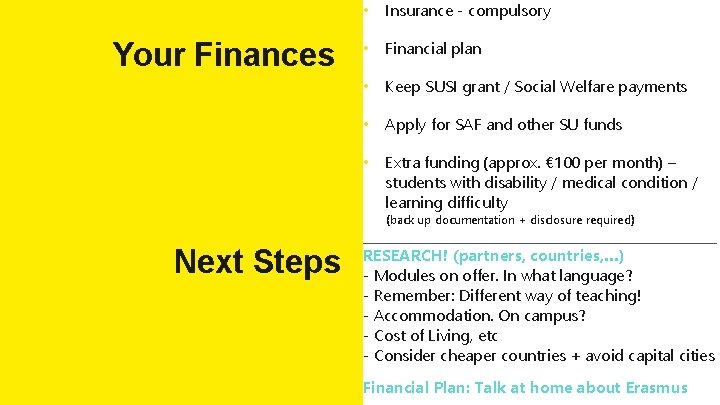 Your Finances

• Insurance - compulsory

• Financial plan

• Keep SUSI grant / Social Welfare payments

• Apply for SAF and other SU funds

• Extra funding (approx. €100 per month) – students with disability / medical condition / learning difficulty
(back up documentation + disclosure required)

Next Steps

RESEARCH! (partners, countries,...)
- Modules on offer. In what language?
- Remember: Different way of teaching!
- Accommodation. On campus?
- Cost of Living, etc
- Consider cheaper countries + avoid capital cities

Financial Plan: Talk at home about Erasmus